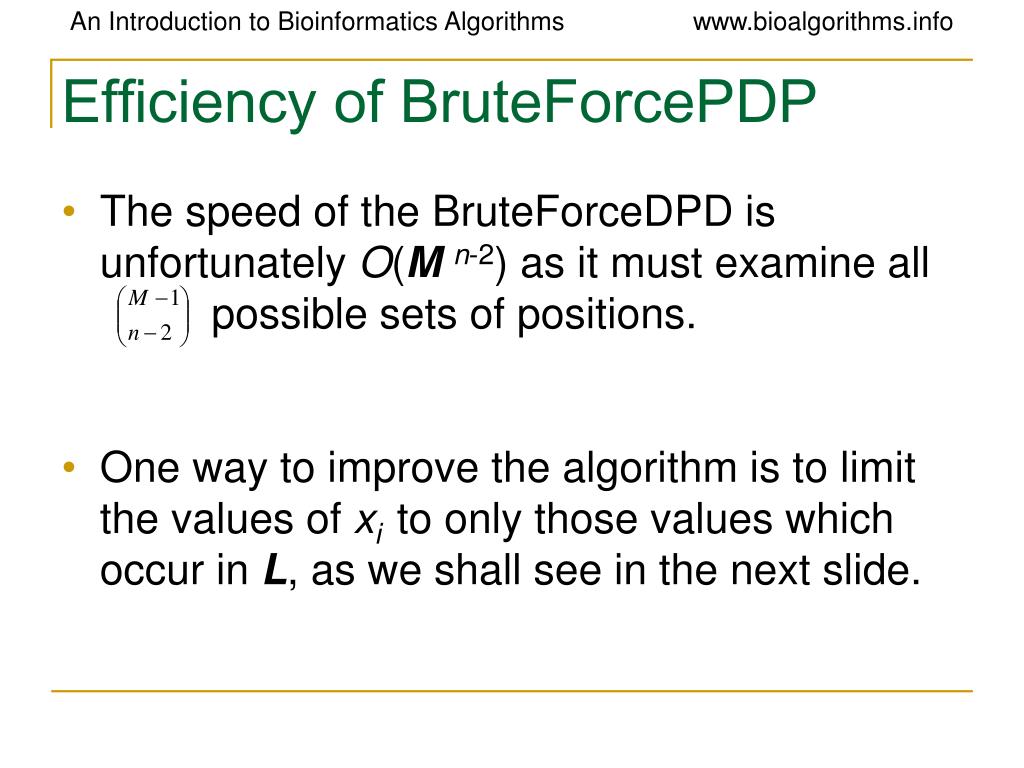 An Introduction to Bioinformatics Algorithms www.bioalgorithms.info

Efficiency of BruteForcePDP

• The speed of the BruteForceDPD is unfortunately $O(M^{n-2})$ as it must examine all $\binom{M-1}{n-2}$ possible sets of positions.

• One way to improve the algorithm is to limit the values of $x_i$ to only those values which occur in $L$, as we shall see in the next slide.